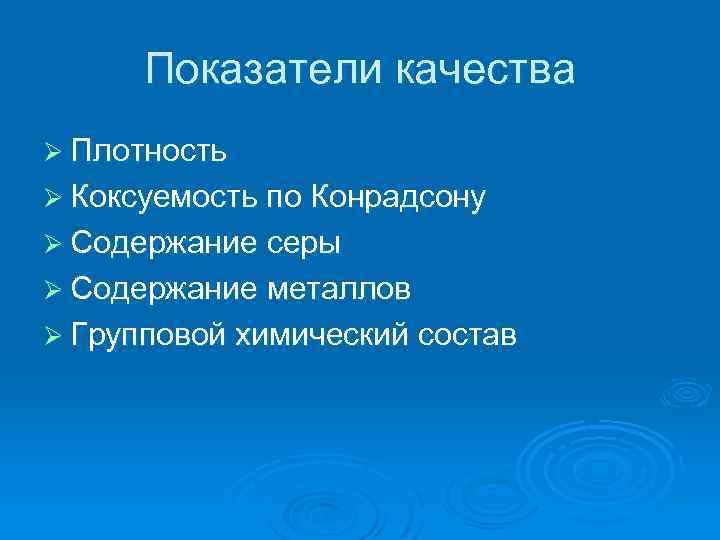 Показатели качества

➢ Плотность
➢ Коксуемость по Конрадсону
➢ Содержание серы
➢ Содержание металлов
➢ Групповой химический состав